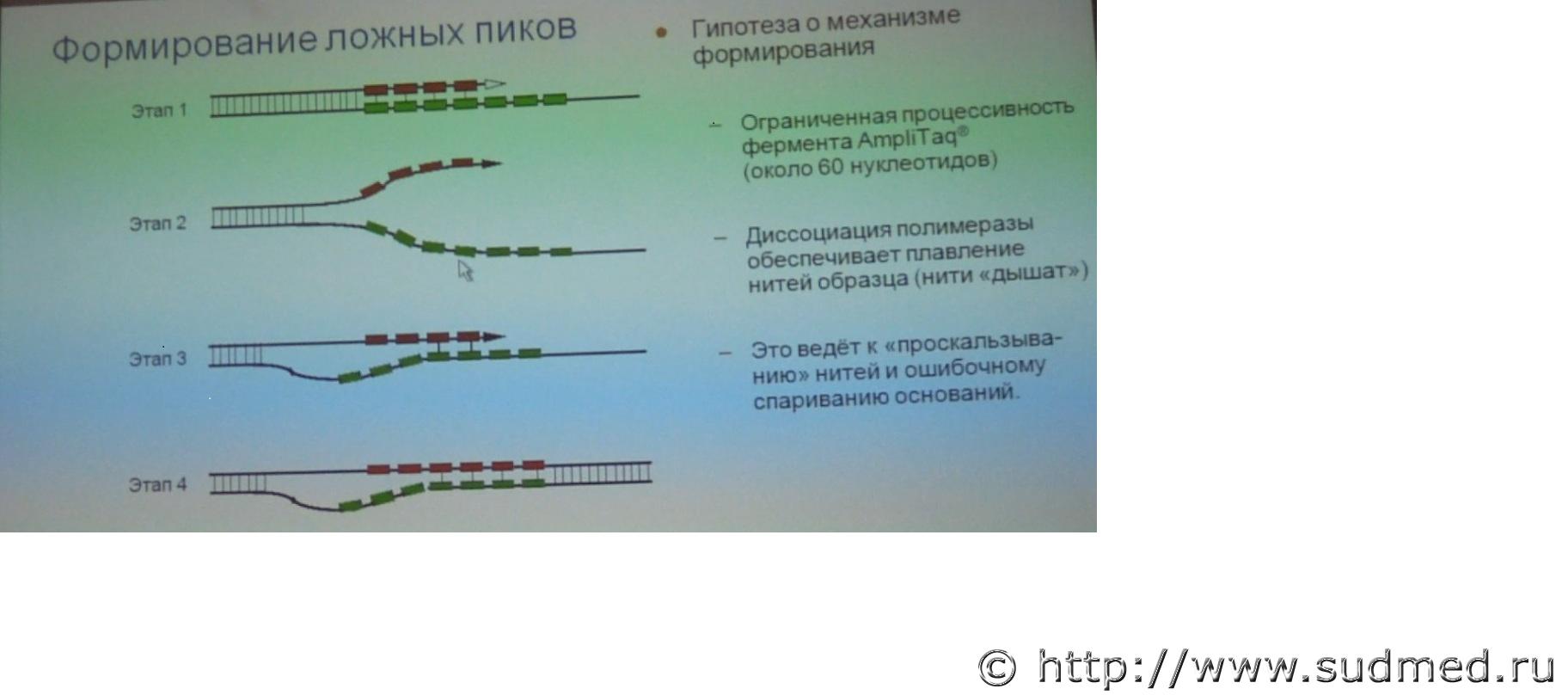 Формирование ложных пиков

Этап 1

Этап 2

Этап 3

Этап 4

• Гипотеза о механизме формирования

– Ограниченная процессивность фермента AmpliTaq® (около 60 нуклеотидов)

– Диссоциация полимеразы обеспечивает плавление нитей образца (нити «дышат»)

– Это ведёт к «проскальзыванию» нитей и ошибочному спариванию оснований.

© http://www.sudmed.ru